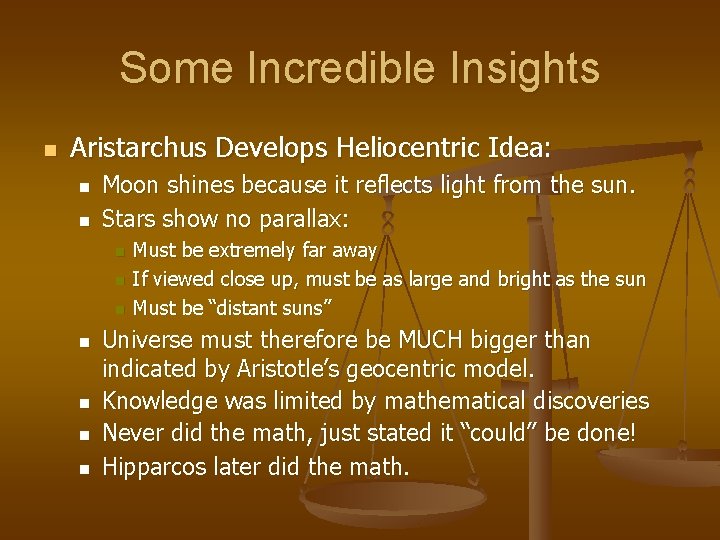 Some Incredible Insights

- Aristarchus Develops Heliocentric Idea:
  - Moon shines because it reflects light from the sun.
  - Stars show no parallax:
    - Must be extremely far away
    - If viewed close up, must be as large and bright as the sun
    - Must be "distant suns"
  - Universe must therefore be MUCH bigger than indicated by Aristotle's geocentric model.
  - Knowledge was limited by mathematical discoveries
  - Never did the math, just stated it "could" be done!
  - Hipparcos later did the math.